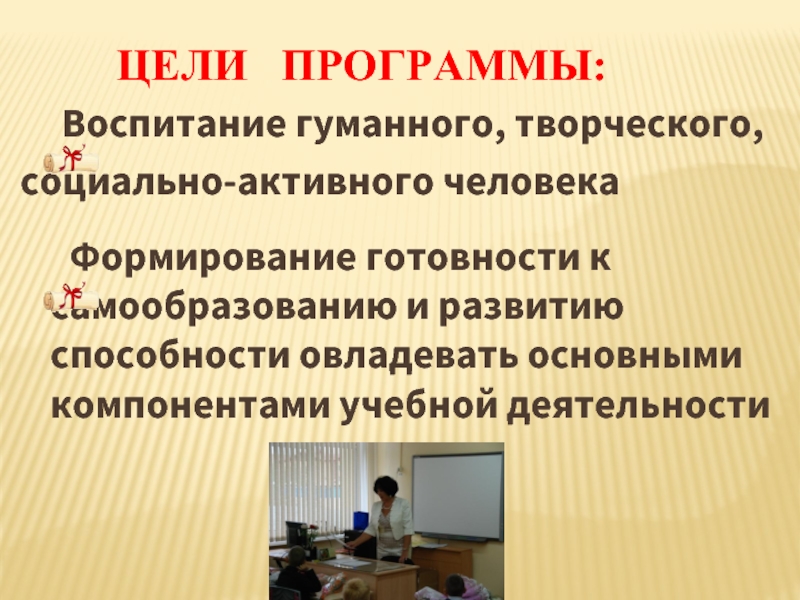 ЦЕЛИ ПРОГРАММЫ:

Воспитание гуманного, творческого, социально-активного человека

Формирование готовности к самообразованию и развитию способности овладевать основными компонентами учебной деятельности